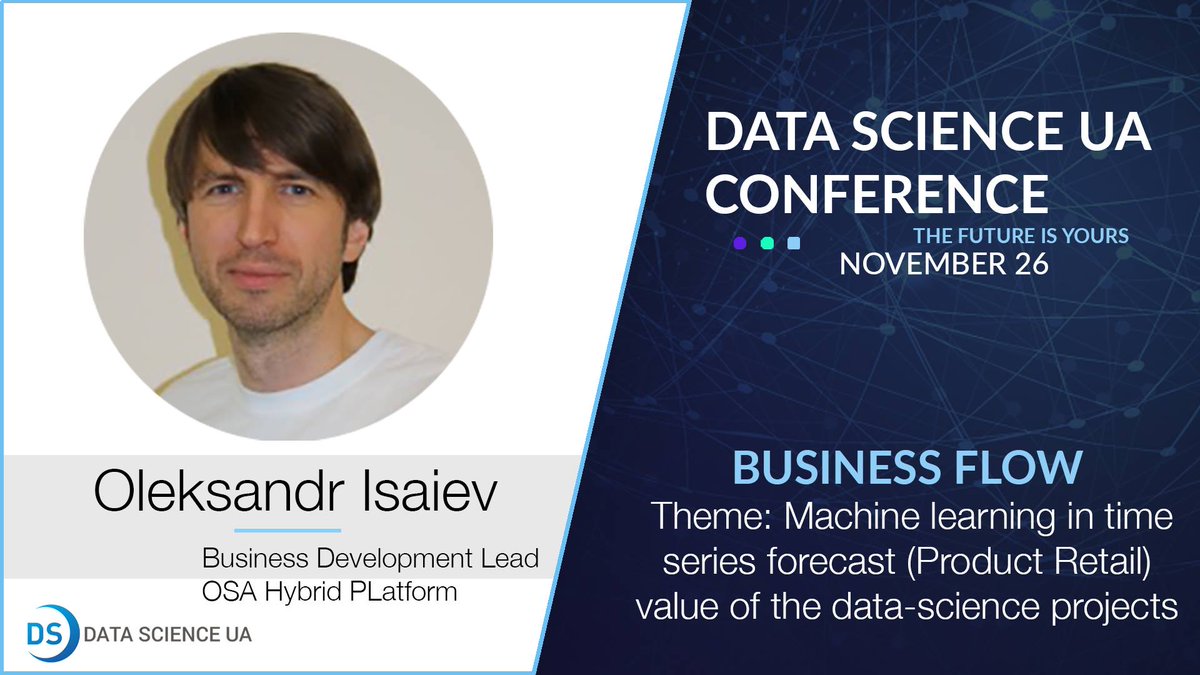 Oleksandr Isaiev

Business Development Lead
OSA Hybrid PLatform

DS DATA SCIENCE UA

DATA SCIENCE UA
CONFERENCE

THE FUTURE IS YOURS
NOVEMBER 26

BUSINESS FLOW
Theme: Machine learning in time series forecast (Product Retail) value of the data-science projects